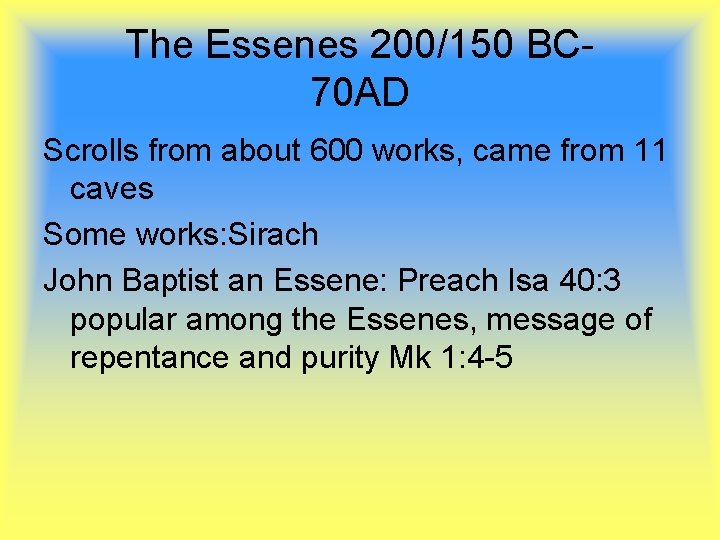 The Essenes 200/150 BC-70AD

Scrolls from about 600 works, came from 11 caves

Some works:Sirach

John Baptist an Essene: Preach Isa 40:3 popular among the Essenes, message of repentance and purity Mk 1:4-5